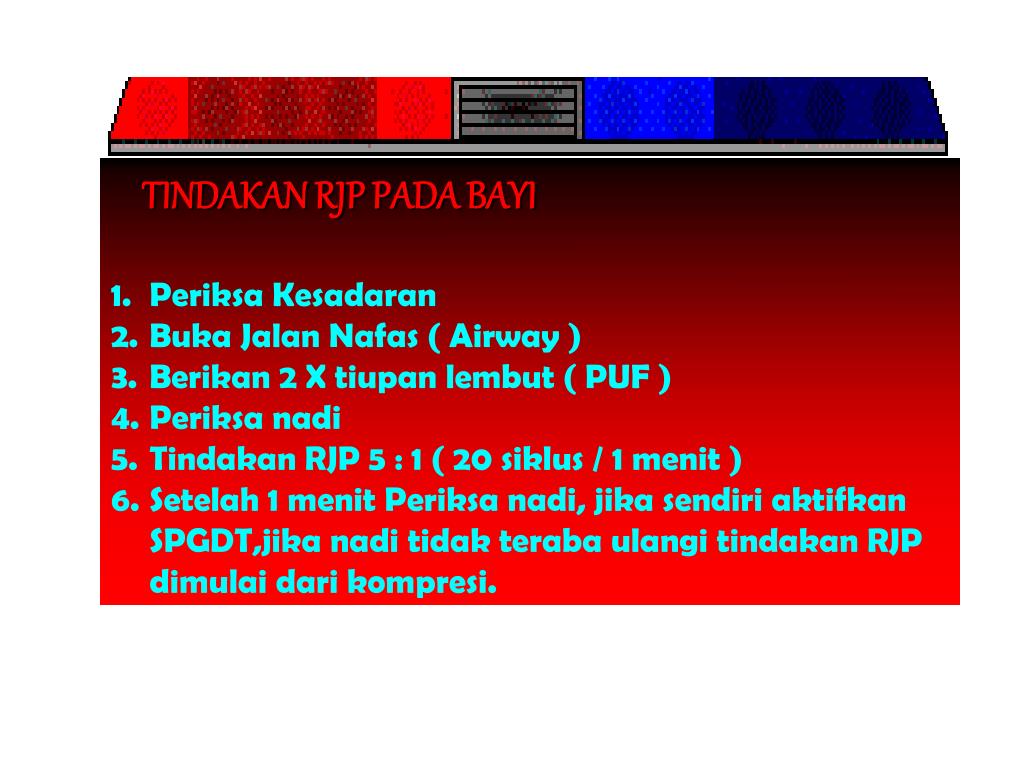 TINDAKAN RJP PADA BAYI

1. Periksa Kesadaran
2. Buka Jalan Nafas ( Airway )
3. Berikan 2 X tiupan lembut ( PUF )
4. Periksa nadi
5. Tindakan RJP 5 : 1 ( 20 siklus / 1 menit )
6. Setelah 1 menit Periksa nadi, jika sendiri aktifkan SPGDT,jika nadi tidak teraba ulangi tindakan RJP dimulai dari kompresi.